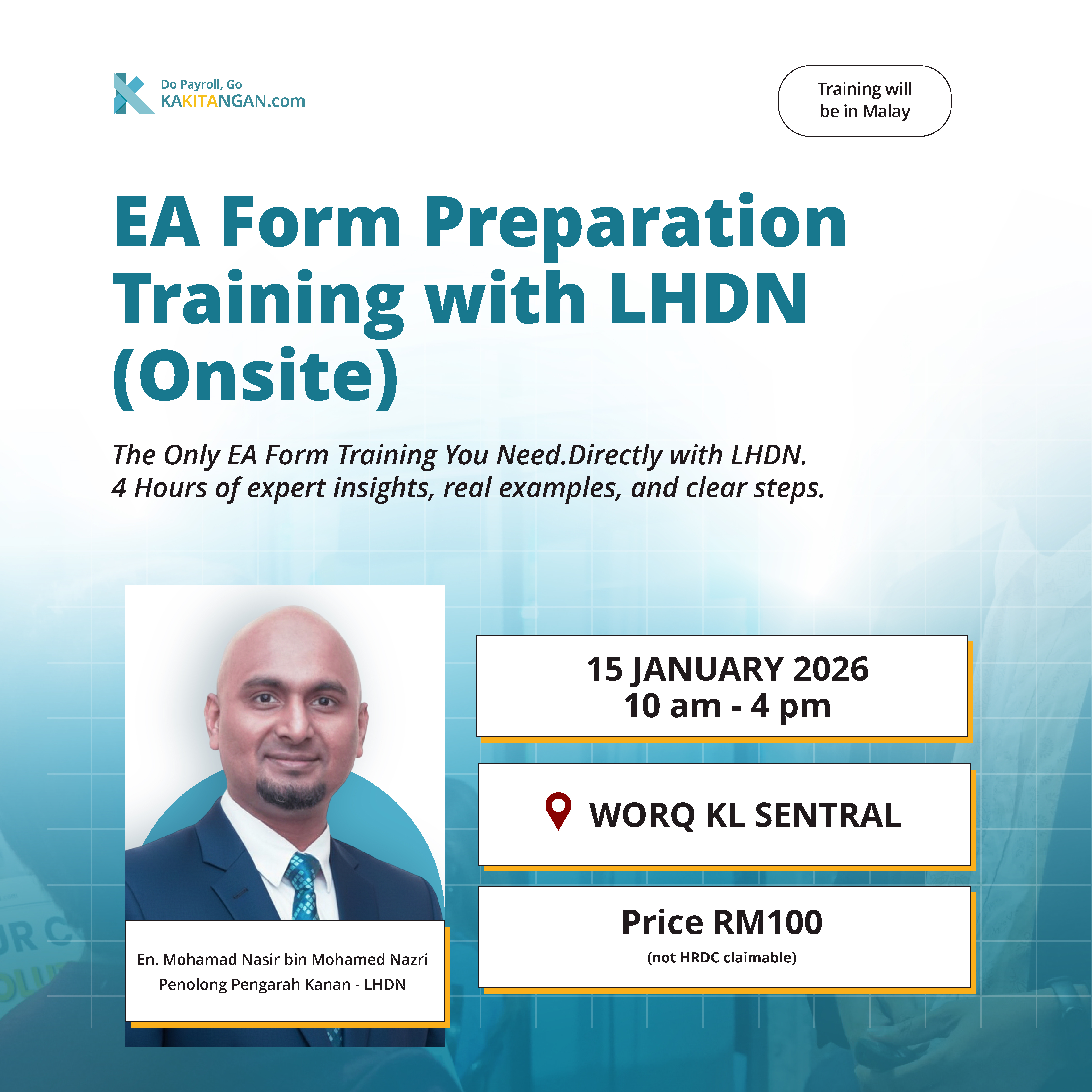 Do Payroll, Go
KAKITANGAN.com

Training will be in Malay

EA Form Preparation Training with LHDN (Onsite)

The Only EA Form Training You Need.Directly with LHDN.
4 Hours of expert insights, real examples, and clear steps.

En. Mohamad Nasir bin Mohamed Nazri
Penolong Pengarah Kanan - LHDN

15 JANUARY 2026
10 am - 4 pm

WORQ KL SENTRAL

Price RM100
(not HRDC claimable)